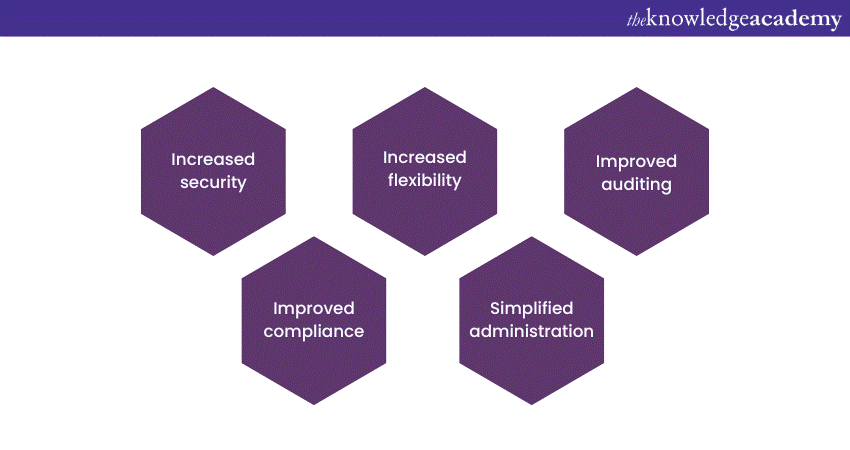 theknowledgeacademy

Increased security

Increased flexibility

Improved auditing

Improved compliance

Simplified administration